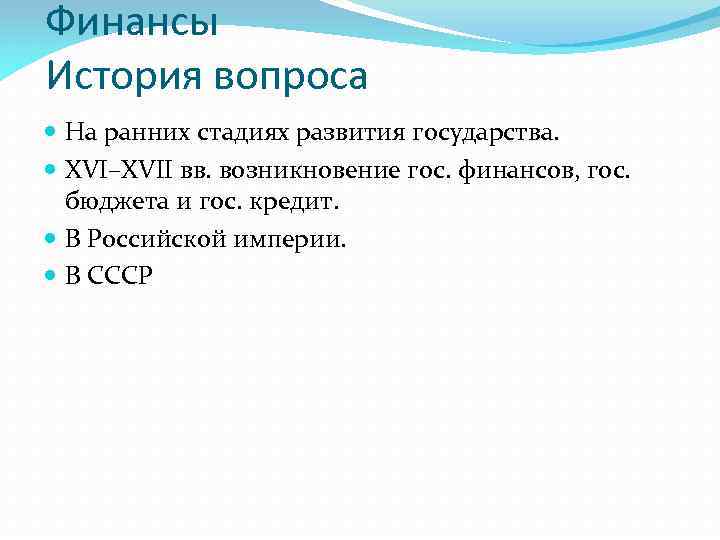 Финансы
История вопроса

- На ранних стадиях развития государства.
- XVI–XVII вв. возникновение гос. финансов, гос. бюджета и гос. кредит.
- В Российской империи.
- В СССР